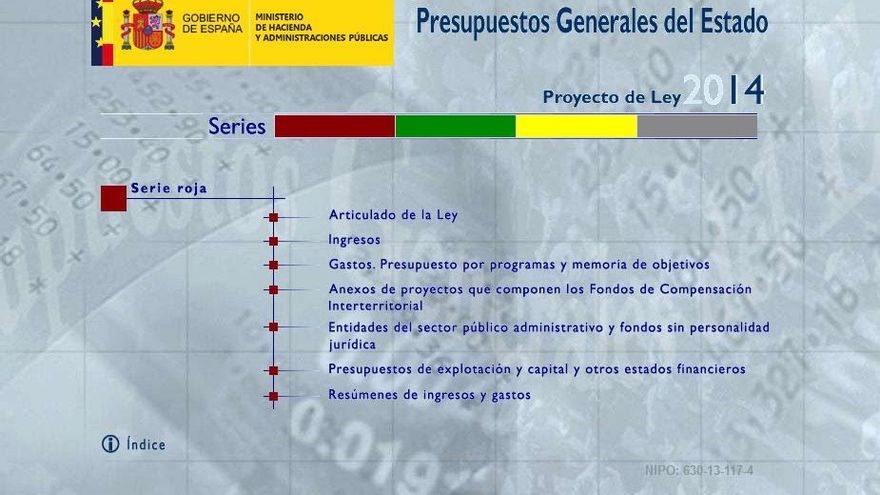 GOBIERNO DE ESPAÑA MINISTERIO DE HACIENDA Y ADMINISTRACIONES PÚBLICAS

Presupuestos Generales del Estado

Proyecto de Ley 2014

Series

Serie roja

Articulado de la Ley

Ingresos

Gastos. Presupuesto por programas y memoria de objetivos

Anexos de proyectos que componen los Fondos de Compensación Interterritorial

Entidades del sector público administrativo y fondos sin personalidad jurídica

Presupuestos de explotación y capital y otros estados financieros

Resúmenes de ingresos y gastos

Índice

NIPO: 630-13-117-4